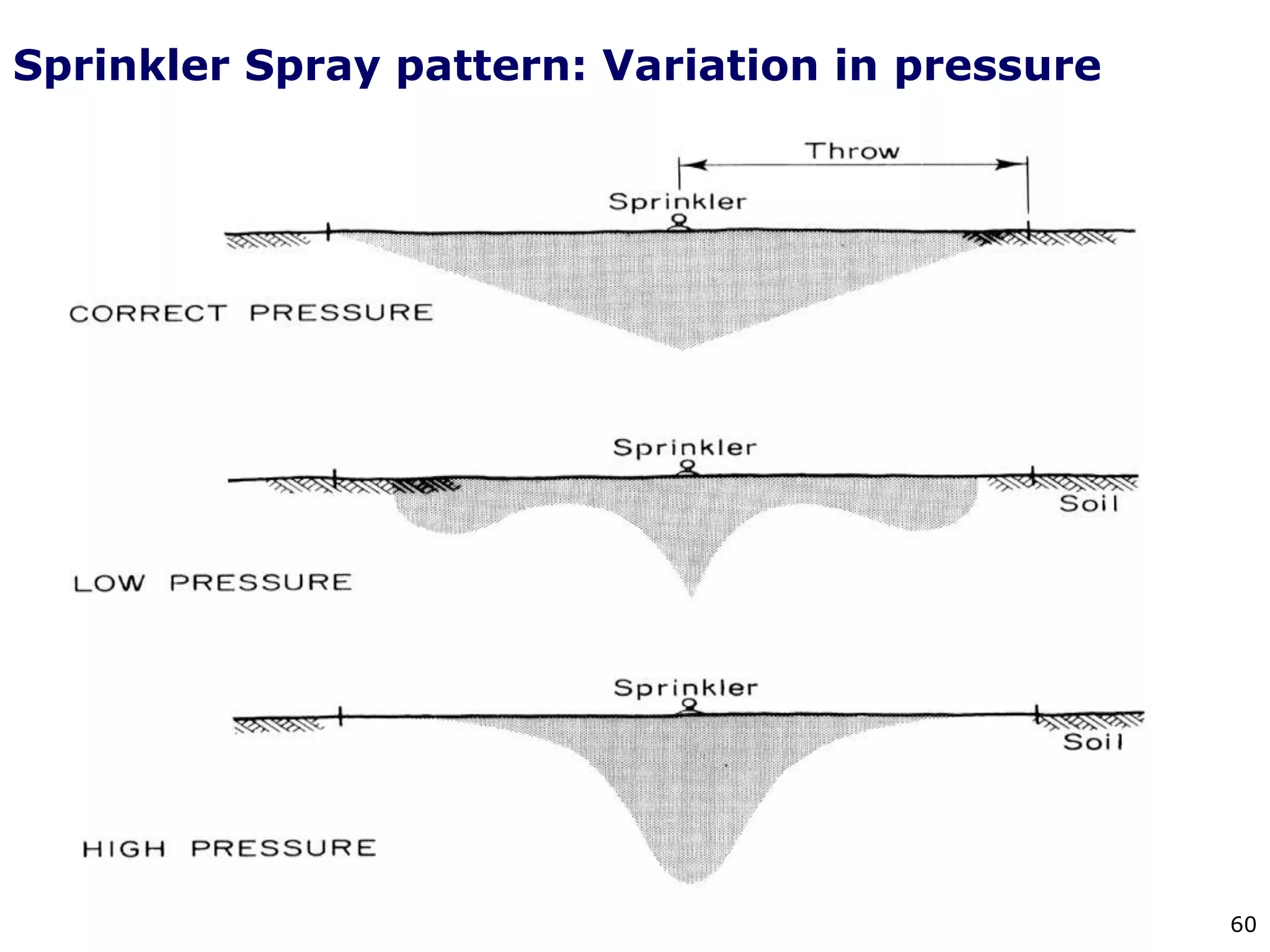 Sprinkler Spray pattern: Variation in pressure

Throw

Sprinkler

CORRECT PRESSURE

Sprinkler

Soil

LOW PRESSURE

Sprinkler

Soil

HIGH PRESSURE

60